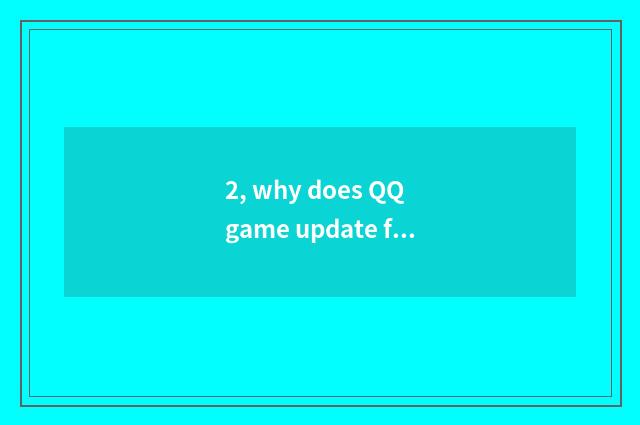 2, why does QQ game update f...